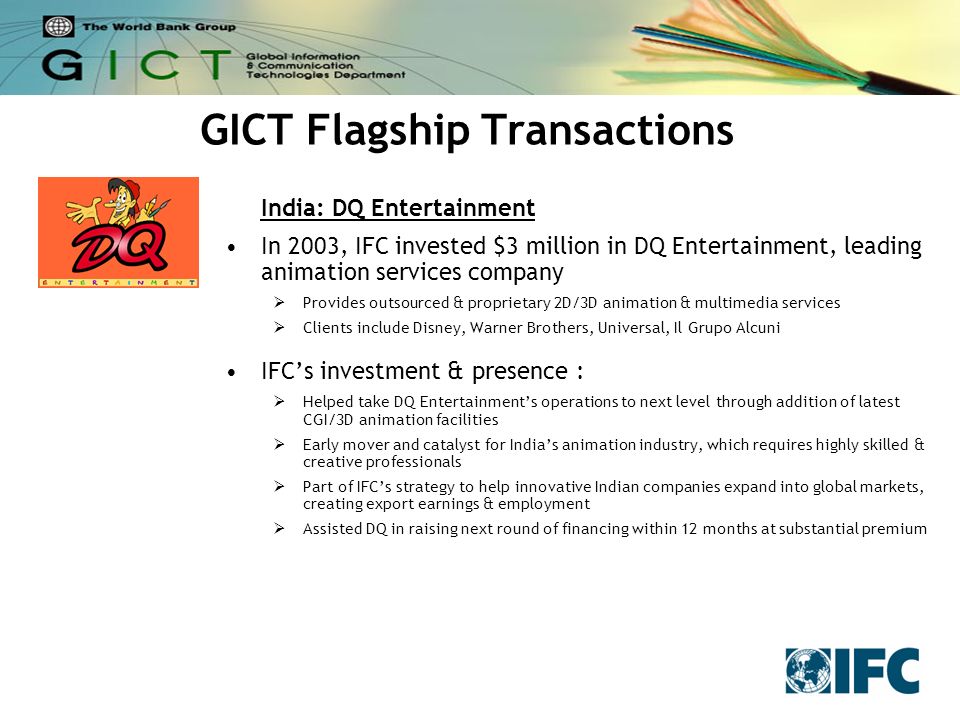 The World Bank Group

GICT Global Information & Communication Technologies Department

GICT Flagship Transactions

DQ ENTERTAINMENT

India: DQ Entertainment

• In 2003, IFC invested $3 million in DQ Entertainment, leading animation services company

➢ Provides outsourced & proprietary 2D/3D animation & multimedia services

➢ Clients include Disney, Warner Brothers, Universal, Il Grupo Alcuni

• IFC's investment & presence :

➢ Helped take DQ Entertainment's operations to next level through addition of latest CGI/3D animation facilities

➢ Early mover and catalyst for India's animation industry, which requires highly skilled & creative professionals

➢ Part of IFC's strategy to help innovative Indian companies expand into global markets, creating export earnings & employment

➢ Assisted DQ in raising next round of financing within 12 months at substantial premium

IFC